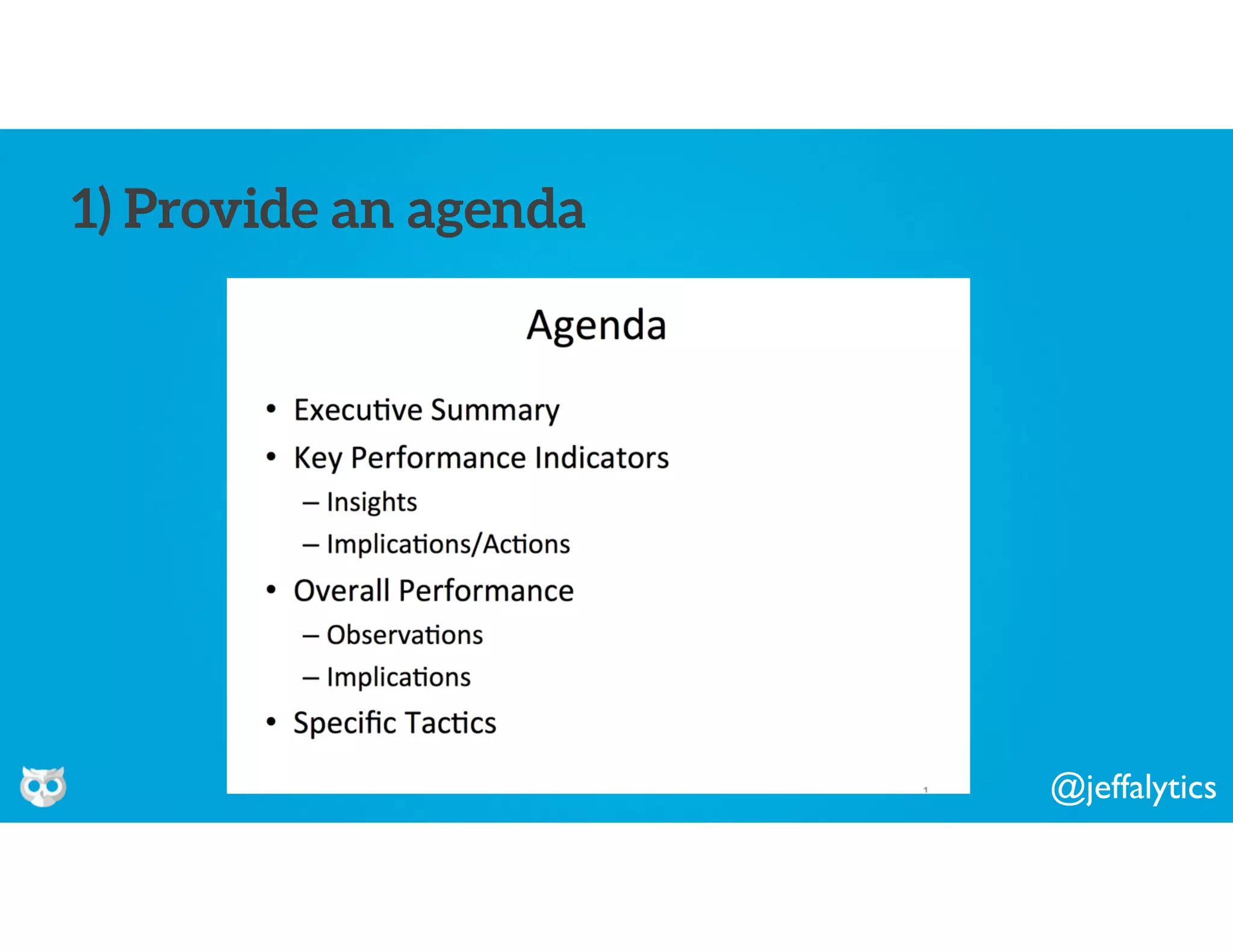 1) Provide an agenda

Agenda

• Executive Summary
• Key Performance Indicators
– Insights
– Implications/Actions
• Overall Performance
– Observations
– Implications
• Specific Tactics

1

@jeffalytics